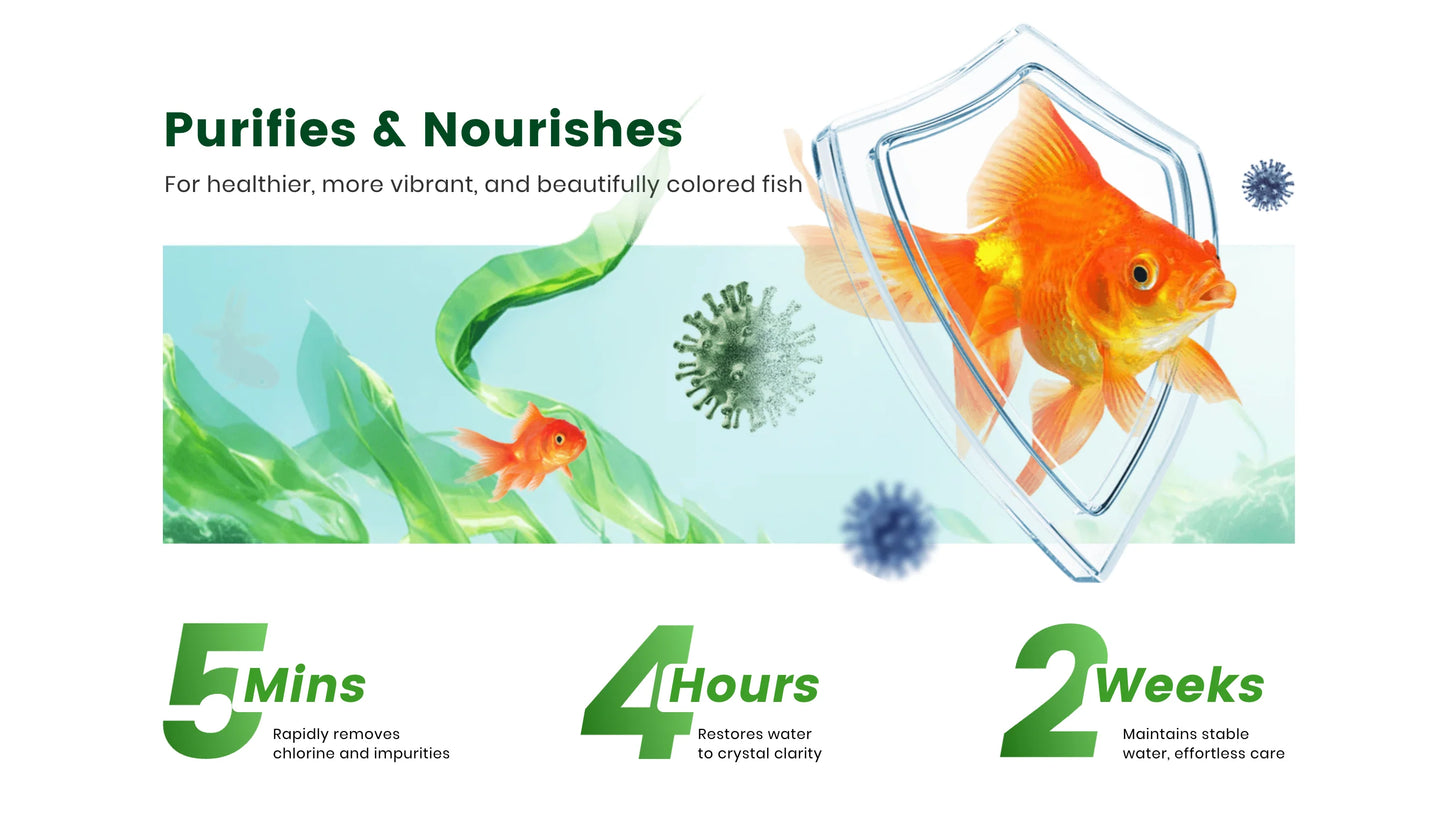 Purifies & Nourishes

For healthier, more vibrant, and beautifully colored fish

5 Mins

Rapidly removes chlorine and impurities

4 Hours

Restores water to crystal clarity

2 Weeks

Maintains stable water, effortless care